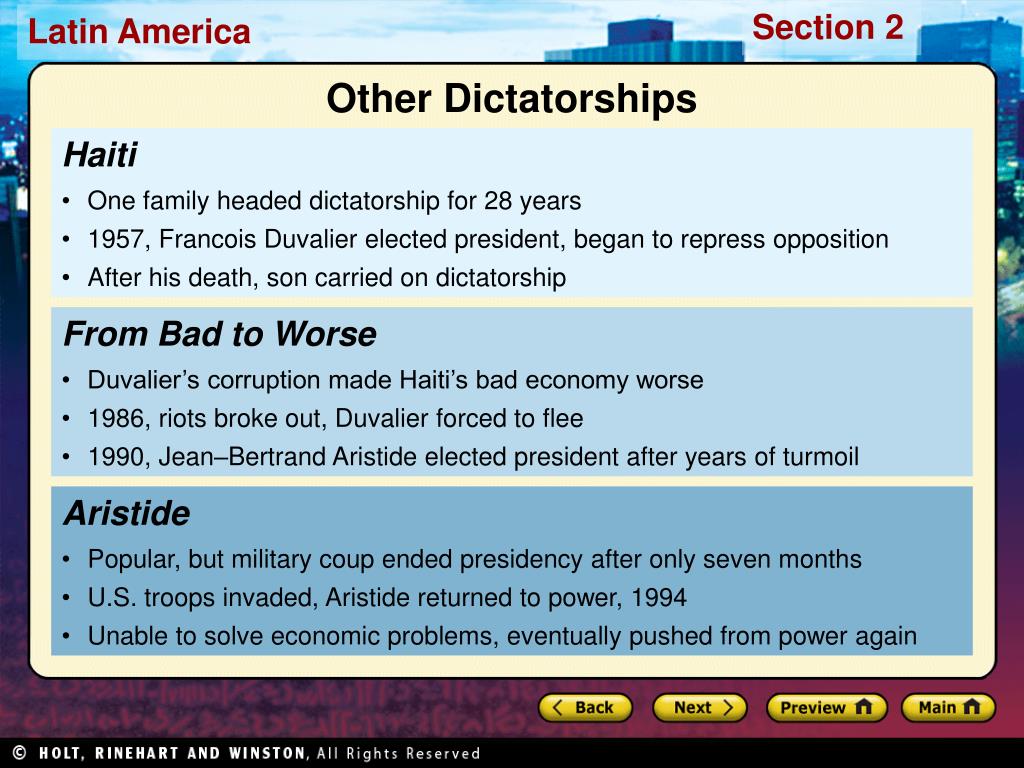 Latin America

Section 2

Other Dictatorships

Haiti

• One family headed dictatorship for 28 years
• 1957, Francois Duvalier elected president, began to repress opposition
• After his death, son carried on dictatorship

From Bad to Worse

• Duvalier's corruption made Haiti's bad economy worse
• 1986, riots broke out, Duvalier forced to flee
• 1990, Jean–Bertrand Aristide elected president after years of turmoil

Aristide

• Popular, but military coup ended presidency after only seven months
• U.S. troops invaded, Aristide returned to power, 1994
• Unable to solve economic problems, eventually pushed from power again

Back Next Preview Main

© HOLT, RINEHART AND WINSTON, All Rights Reserved